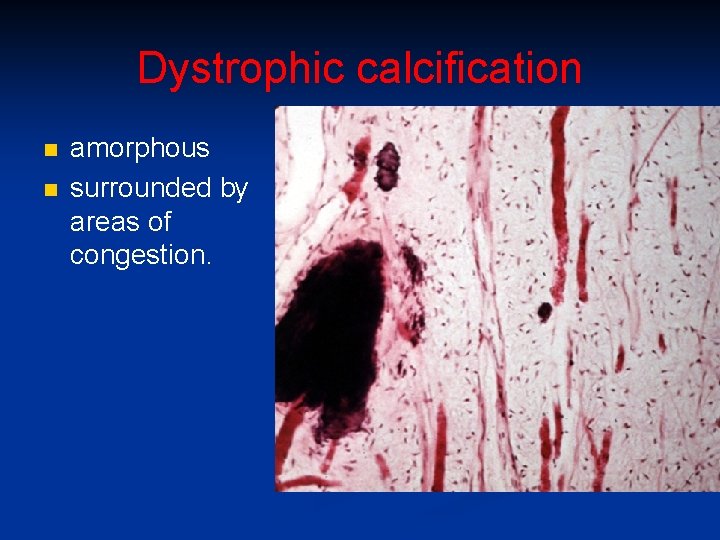 Dystrophic calcification

- amorphous
- surrounded by areas of congestion.